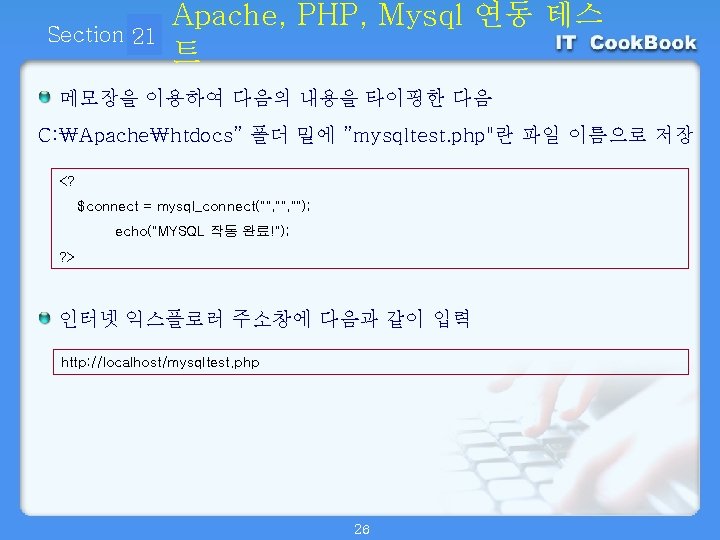 Section 21 Apache, PHP, Mysql 연동 테스트

IT CookBook

메모장을 이용하여 다음의 내용을 타이핑한 다음 C:₩Apache₩htdocs" 폴더 밑에 "mysqltest.php"란 파일 이름으로 저장

<?
$connect = mysql_connect("","","");
echo("MYSQL 작동 완료!");
?>

인터넷 익스플로러 주소창에 다음과 같이 입력

http://localhost/mysqltest.php

26